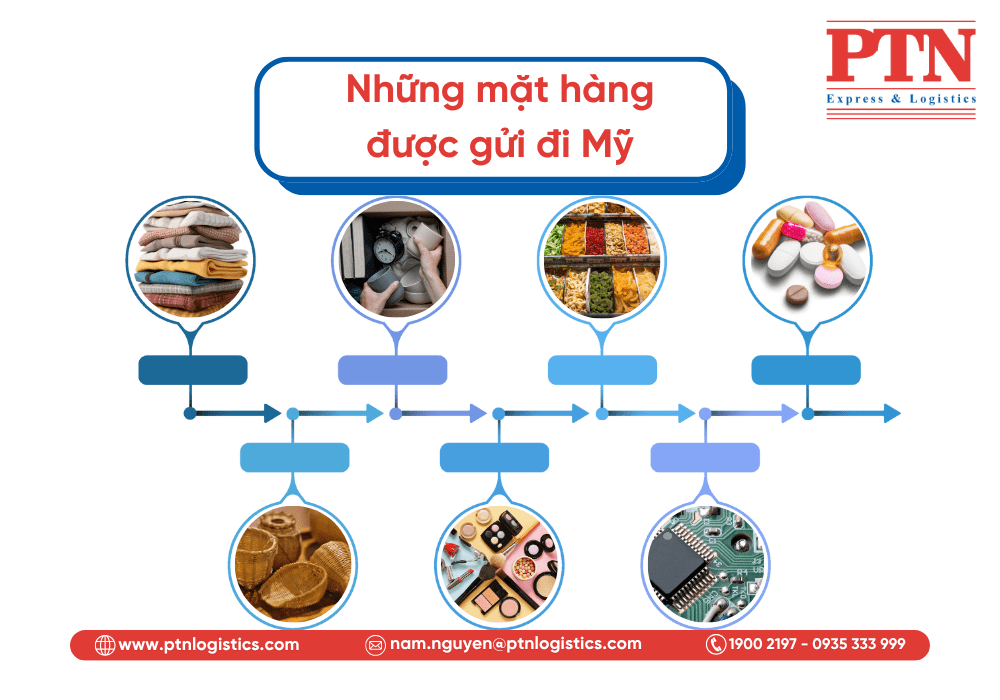 PTN
Express & Logistics

Những mặt hàng được gửi đi Mỹ

www.ptnlogistics.com
nam.nguyen@ptnlogistics.com
1900 2197 - 0935 333 999